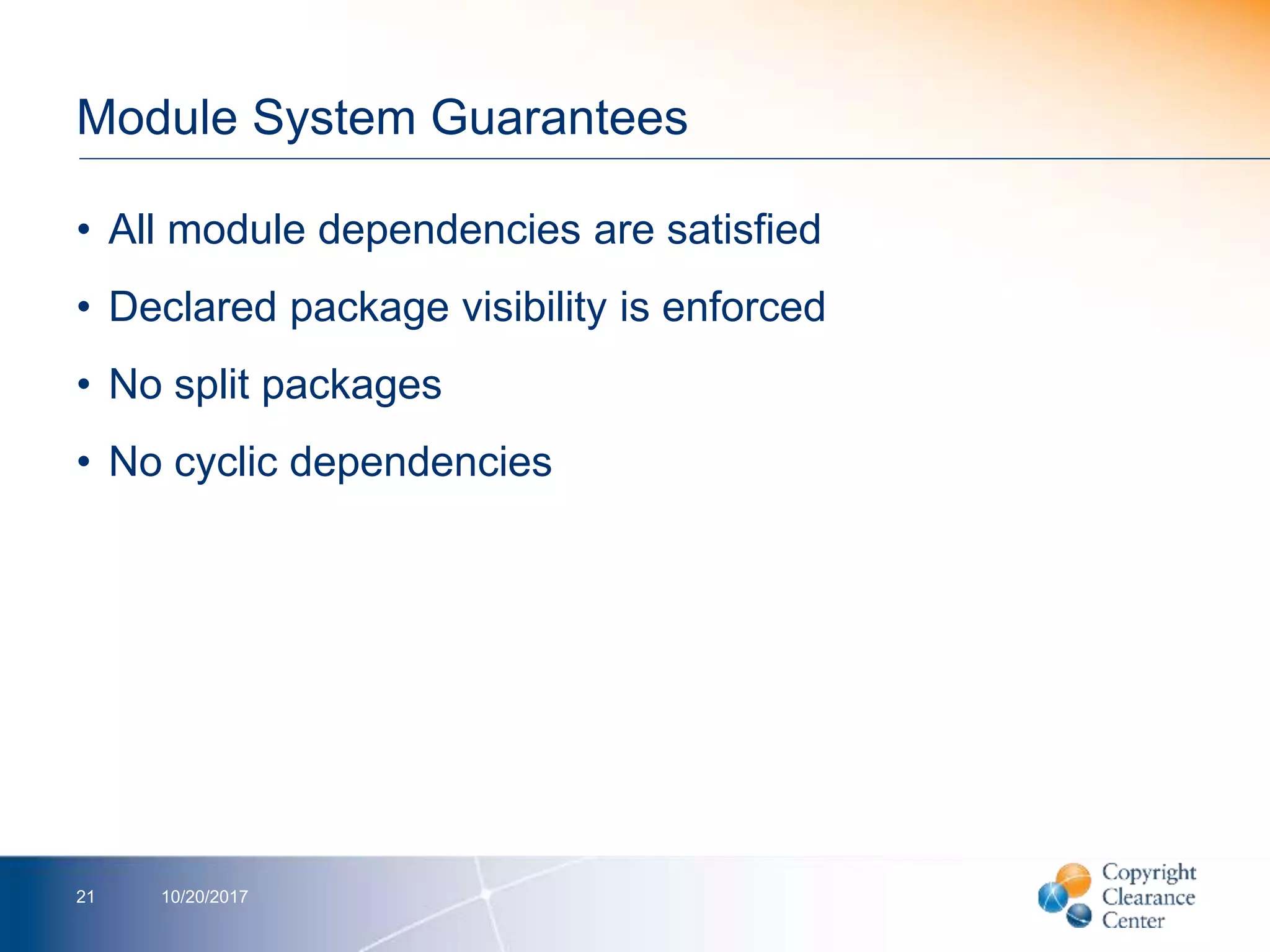 Module System Guarantees

• All module dependencies are satisfied
• Declared package visibility is enforced
• No split packages
• No cyclic dependencies

21 10/20/2017

Copyright Clearance Center